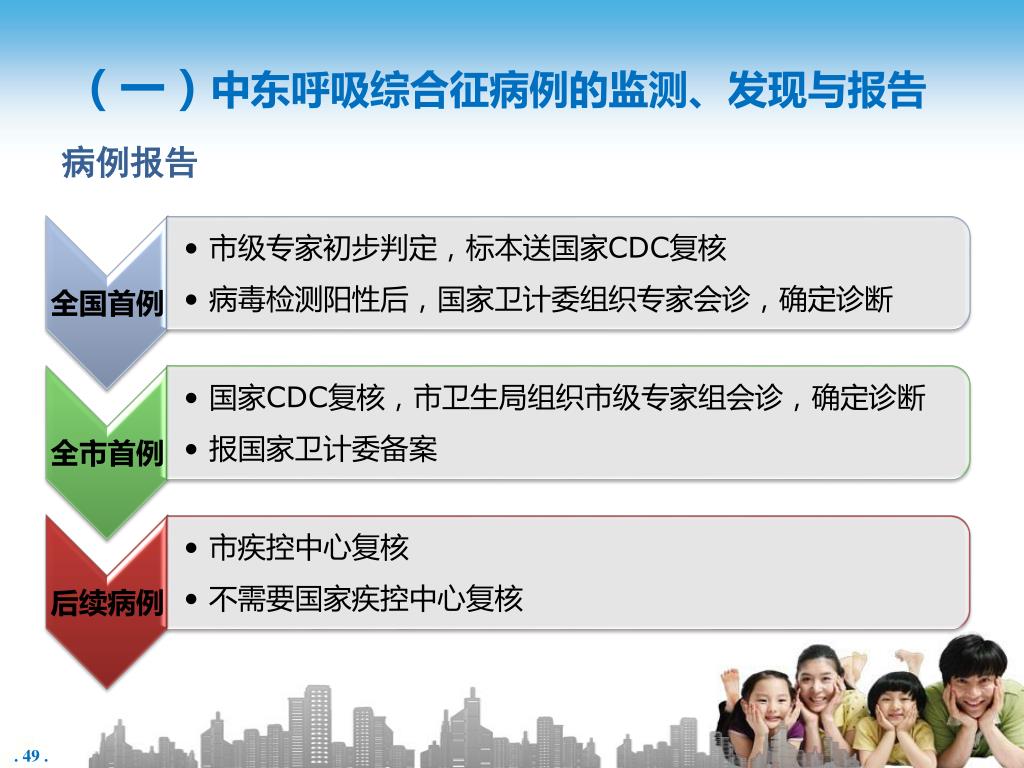 （一）中东呼吸综合征病例的监测、发现与报告

病例报告

全国首例
• 市级专家初步判定，标本送国家CDC复核
• 病毒检测阳性后，国家卫计委组织专家会诊，确定诊断

全市首例
• 国家CDC复核，市卫生局组织市级专家组会诊，确定诊断
• 报国家卫计委备案

后续病例
• 市疾控中心复核
• 不需要国家疾控中心复核

. 49 .